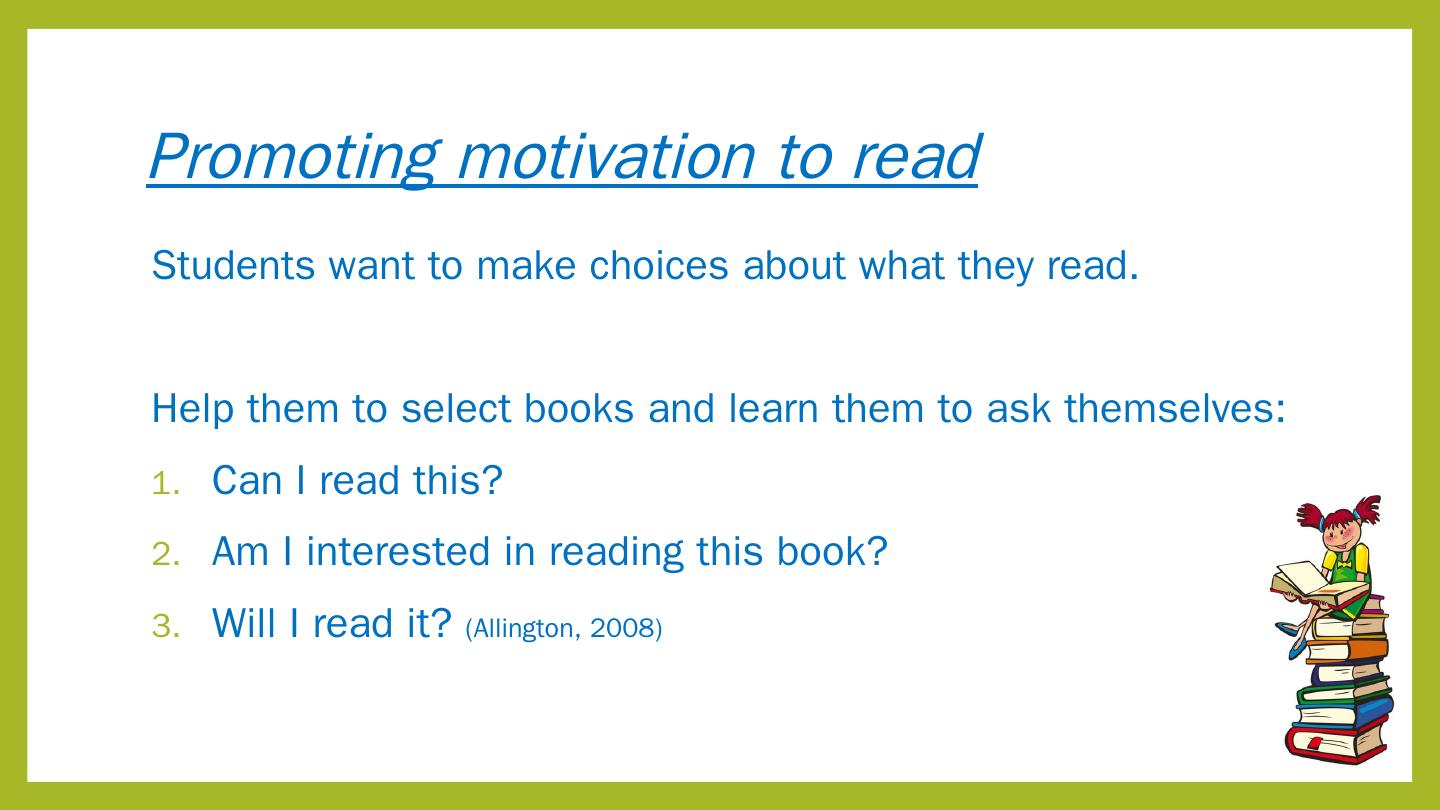 Promoting motivation to read

Students want to make choices about what they read.

Help them to select books and learn them to ask themselves:

1. Can I read this?
2. Am I interested in reading this book?
3. Will I read it? (Allington, 2008)